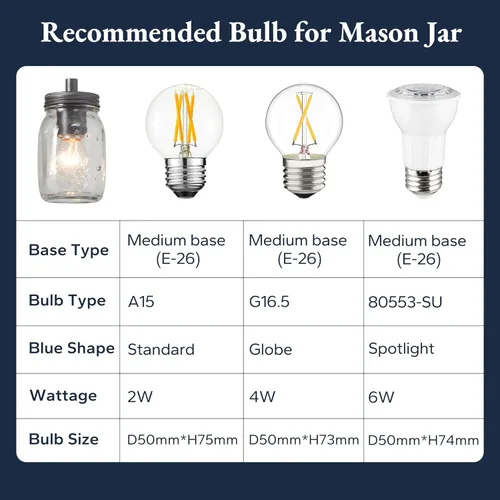 Recommended Bulb for Mason Jar

| | | | |
|---|---|---|---|
| Base Type | Medium base (E-26) | Medium base (E-26) | Medium base (E-26) |
| Bulb Type | A15 | G16.5 | 80553-SU |
| Blue Shape | Standard | Globe | Spotlight |
| Wattage | 2W | 4W | 6W |
| Bulb Size | D50mm*H75mm | D50mm*H73mm | D50mm*H74mm |